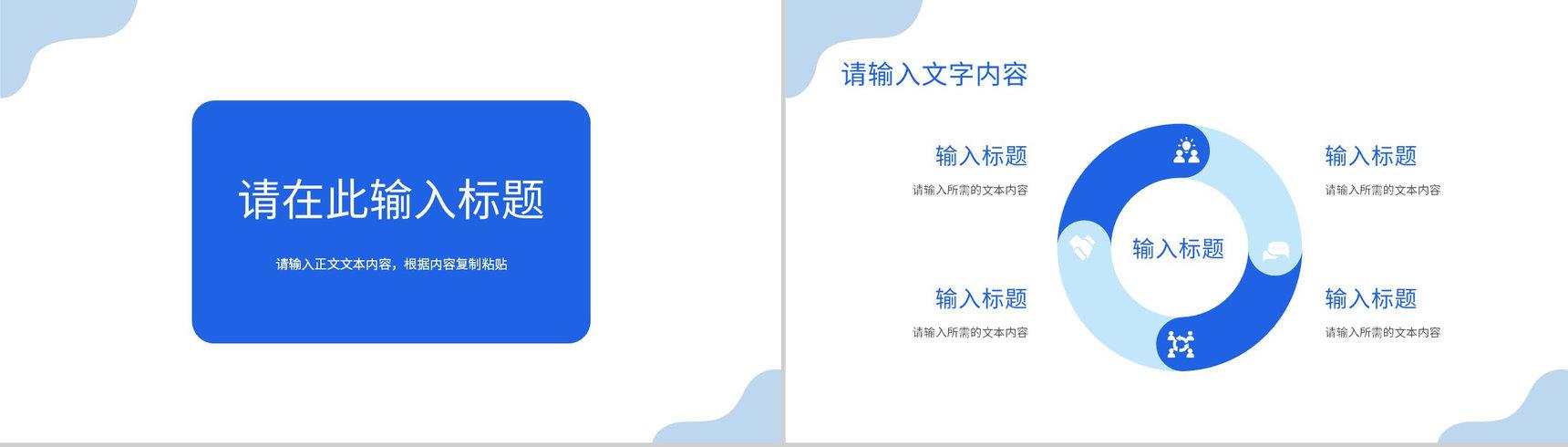 请在此输入标题

请输入正文文本内容，根据内容复制粘贴

请输入文字内容

输入标题

请输入所需的文本内容

输入标题

请输入所需的文本内容

输入标题

输入标题

请输入所需的文本内容

输入标题

请输入所需的文本内容